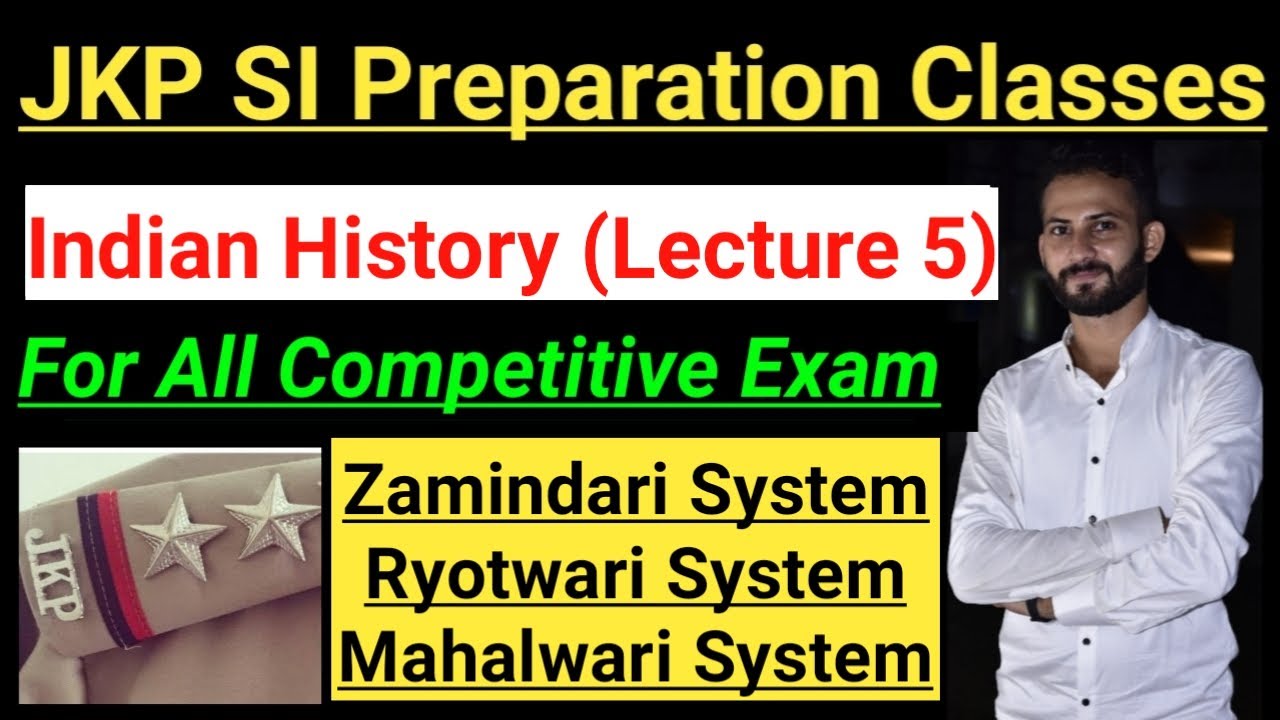 JKP SI Preparation Classes

Indian History (Lecture 5)

For All Competitive Exam

JKP

Zamindari System
Ryotwari System
Mahalwari System